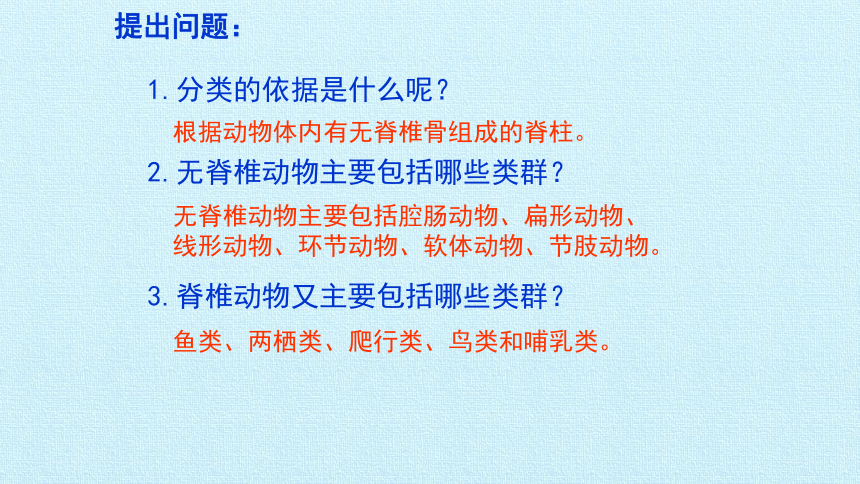 提出问题：

1. 分类的依据是什么呢？

根据动物体内有无脊椎骨组成的脊柱。

2. 无脊椎动物主要包括哪些类群？

无脊椎动物主要包括腔肠动物、扁形动物、线形动物、环节动物、软体动物、节肢动物。

3. 脊椎动物又主要包括哪些类群？

鱼类、两栖类、爬行类、鸟类和哺乳类。